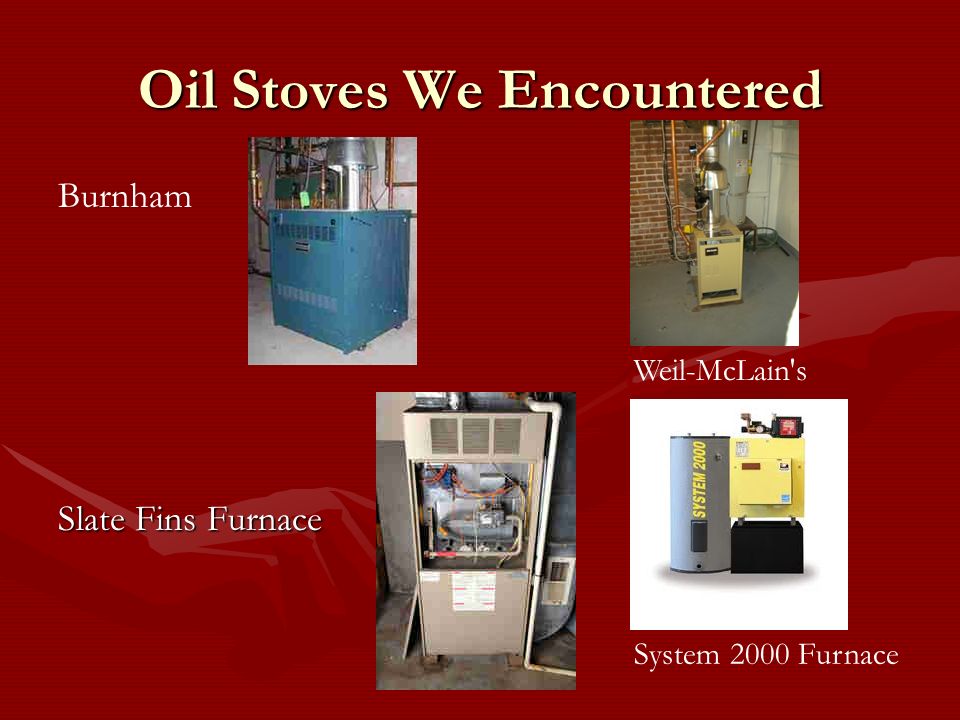 Oil Stoves We Encountered

Burnham

Weil-McLain's

Slate Fins Furnace

SYSTEM 2000

System 2000 Furnace